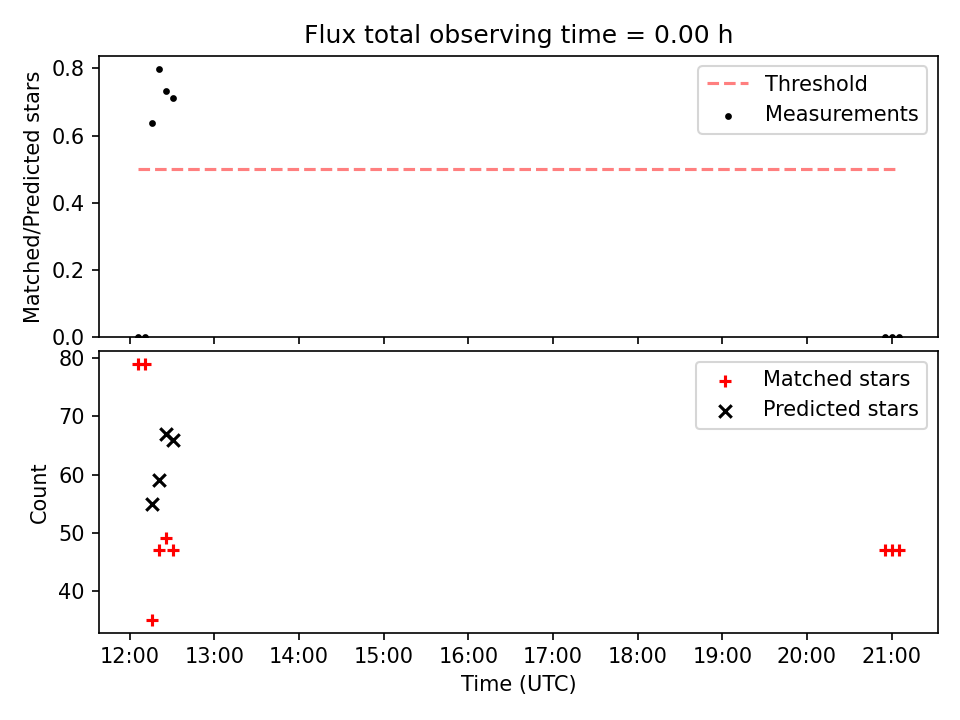 Flux total observing time = 0.00 h

Matched/Predicted stars

0.8
0.6
0.4
0.2
0.0

Threshold
Measurements

Count

80
70
60
50
40

Matched stars
Predicted stars

12:00 13:00 14:00 15:00 16:00 17:00 18:00 19:00 20:00 21:00

Time (UTC)